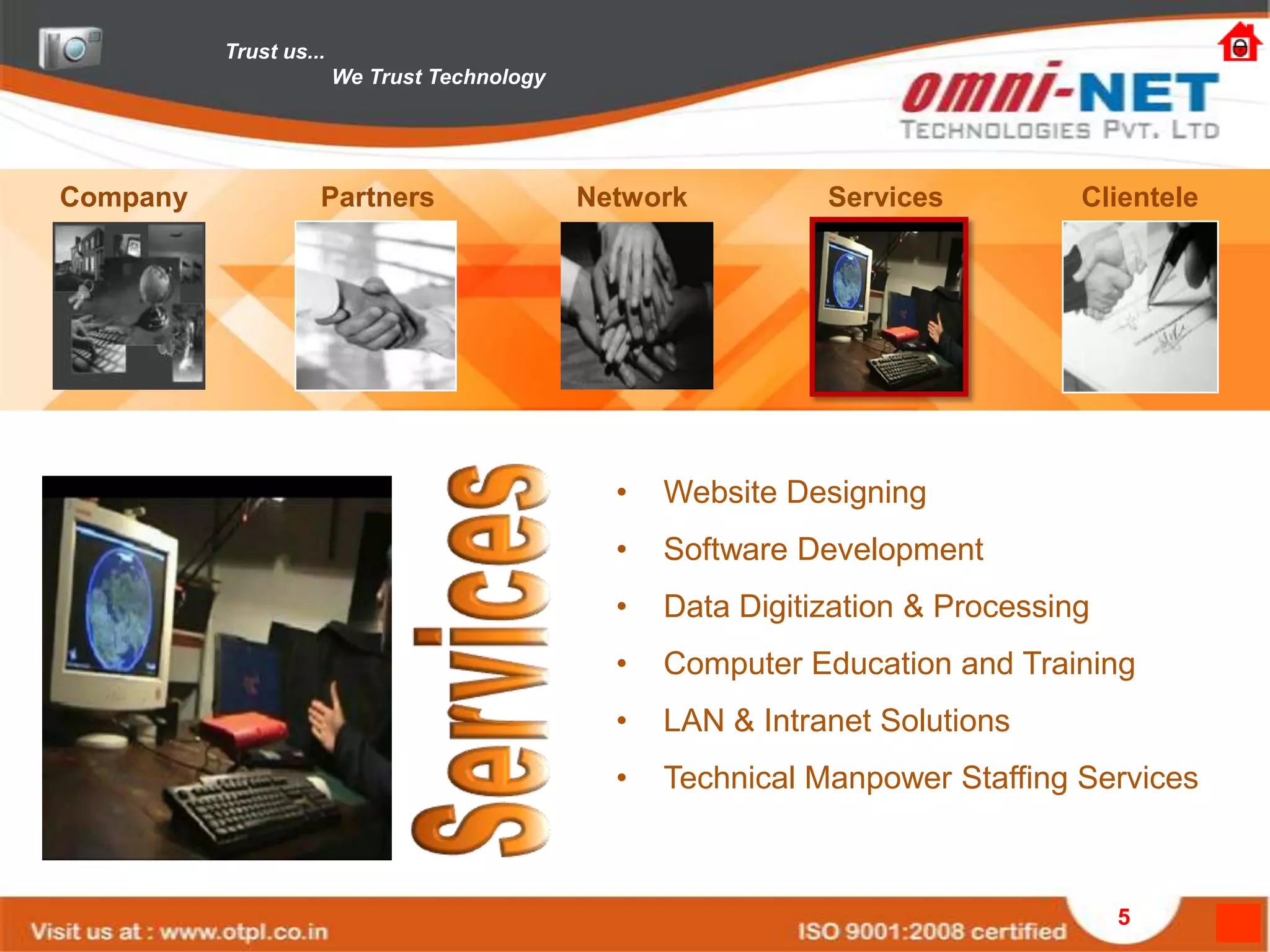 Trust us...
We Trust Technology

omni-NET
TECHNOLOGIES PVT. LTD

Company Partners Network Services Clientele

Services

• Website Designing
• Software Development
• Data Digitization & Processing
• Computer Education and Training
• LAN & Intranet Solutions
• Technical Manpower Staffing Services

Visit us at : www.otpl.co.in

ISO 9001:2008 certified

5